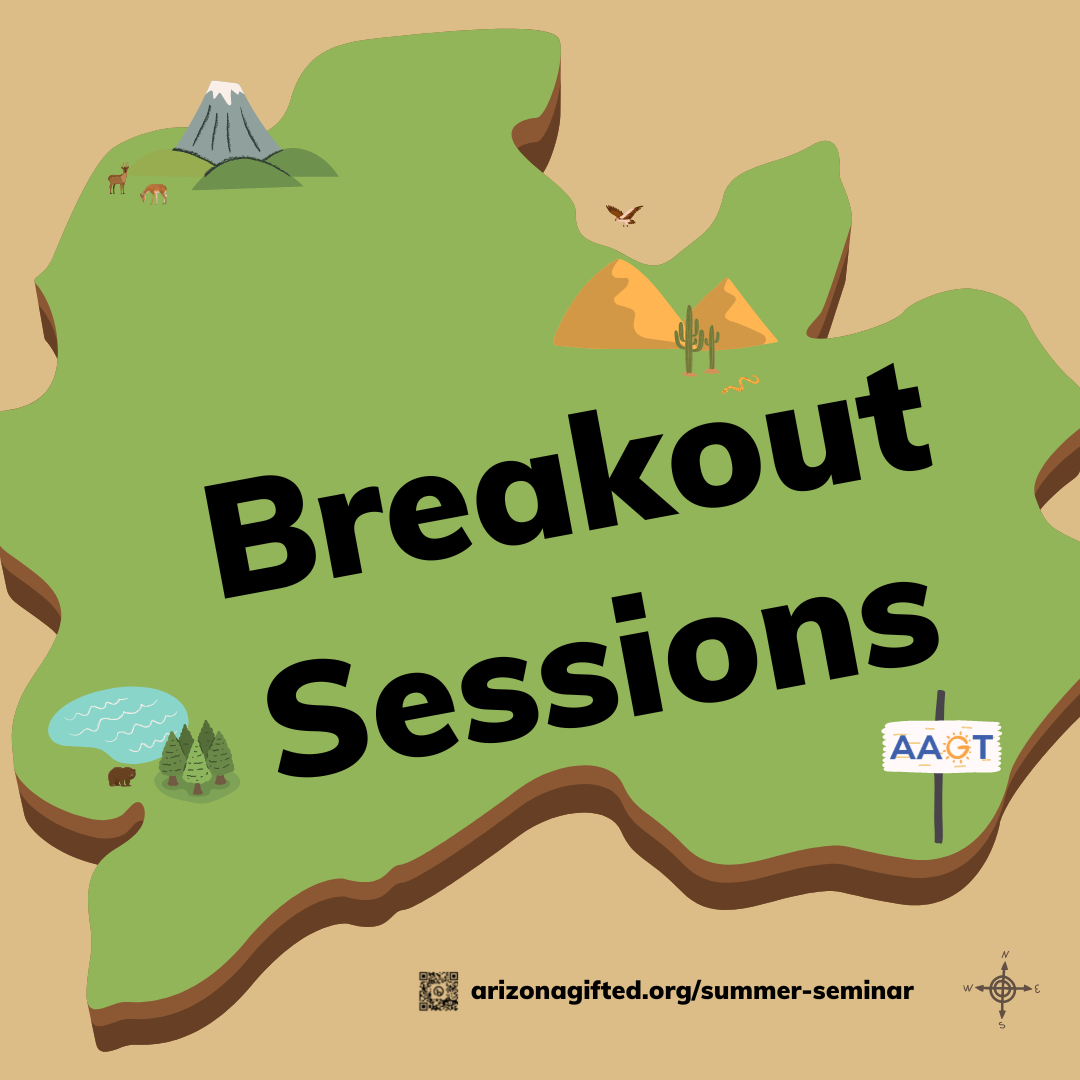 Breakout Sessions

AAGT

arizonagifted.org/summer-seminar

N
W
E
S